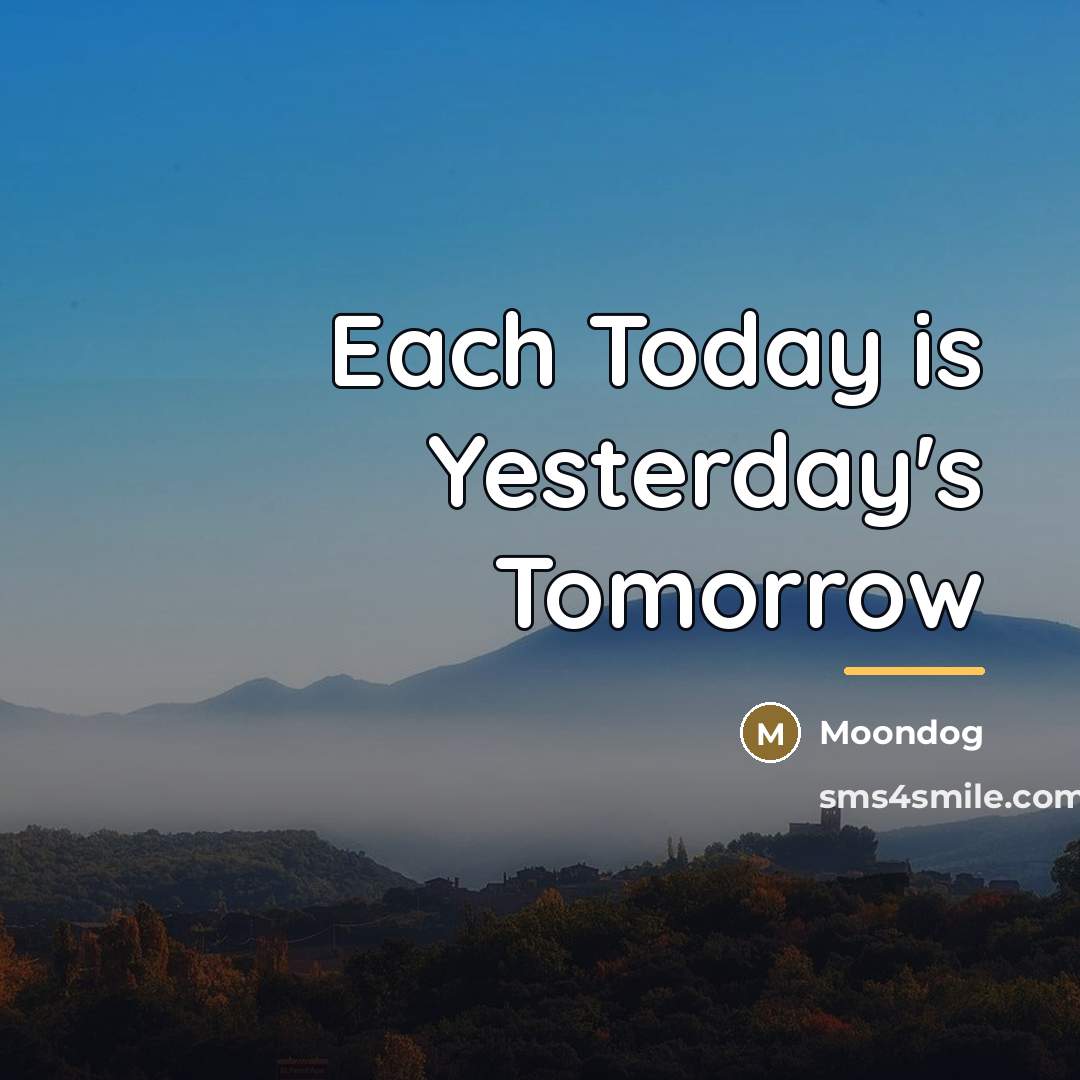 Each Today is Yesterday's Tomorrow

M Moondog

sms4smile.com